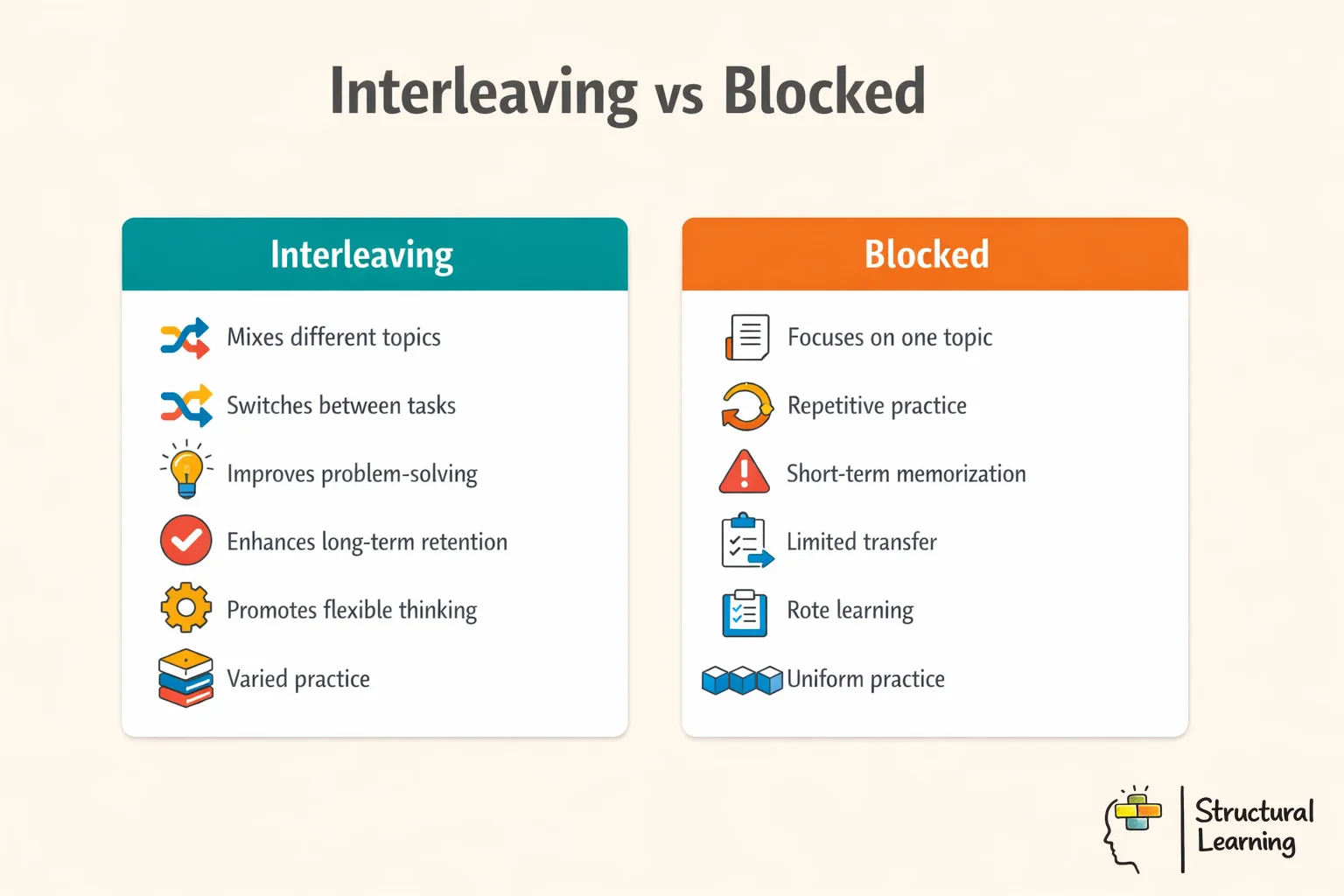 Interleaving vs Blocked

Interleaving

Mixes different topics

Switches between tasks

Improves problem-solving

Enhances long-term retention

Promotes flexible thinking

Varied practice

Blocked

Focuses on one topic

Repetitive practice

Short-term memorization

Limited transfer

Rote learning

Uniform practice

Structural Learning